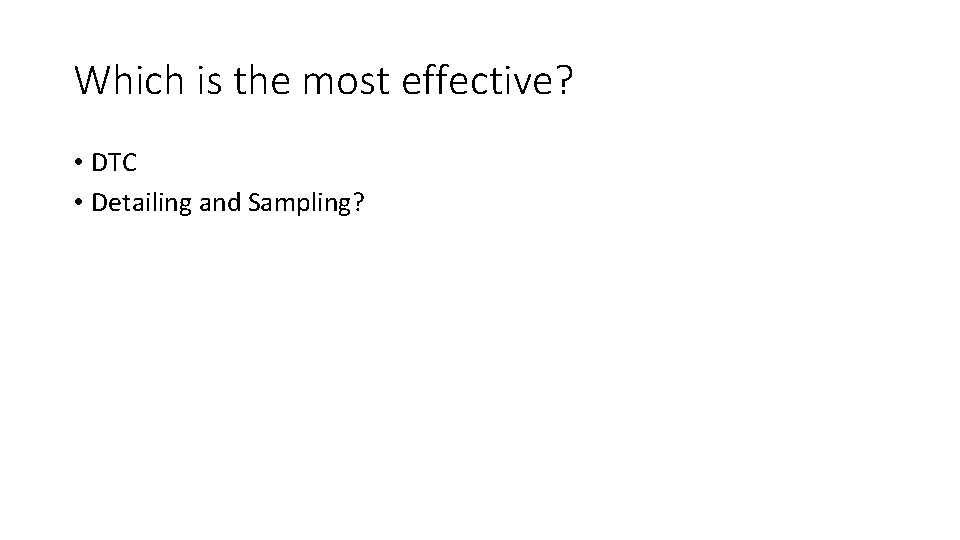 Which is the most effective?

• DTC
• Detailing and Sampling?